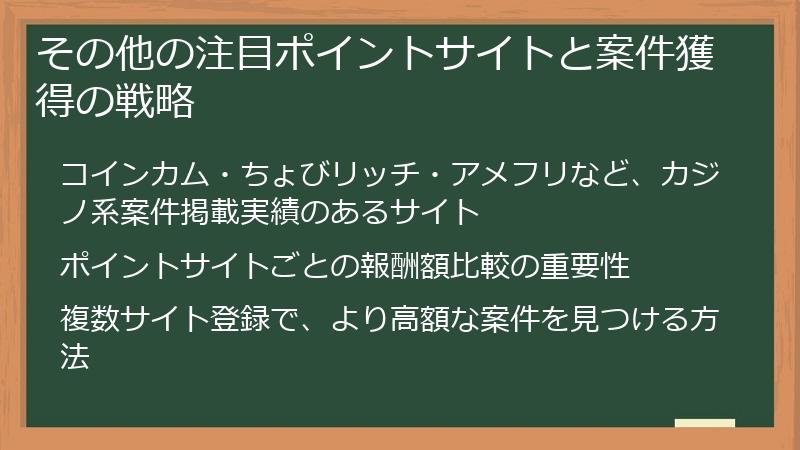 その他の注目ポイントサイトと案件獲得の戦略

コインカム・ちょびリッチ・アメフリなど、カジノ系案件掲載実績のあるサイト

ポイントサイトごとの報酬額比較の重要性

複数サイト登録で、より高額な案件を見つける方法